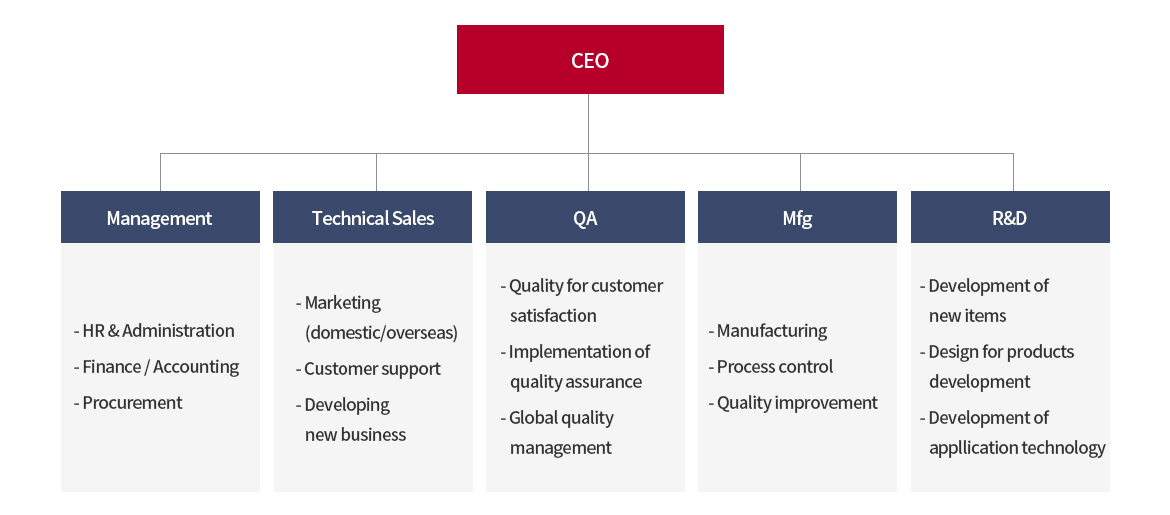 CEO

Management

- HR & Administration
- Finance / Accounting
- Procurement

Technical Sales

- Marketing (domestic/overseas)
- Customer support
- Developing new business

QA

- Quality for customer satisfaction
- Implementation of quality assurance
- Global quality management

Mfg

- Manufacturing
- Process control
- Quality improvement

R&D

- Development of new items
- Design for products development
- Development of appllication technology